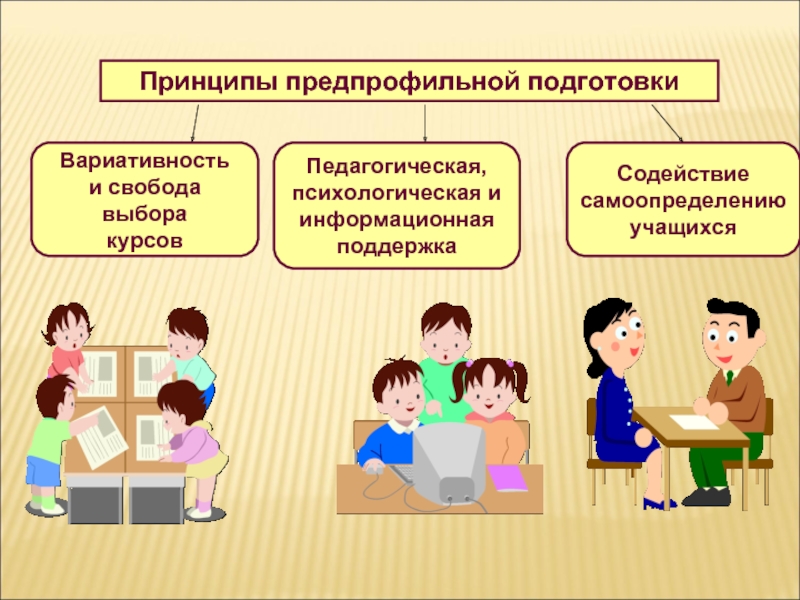 Принципы предпрофильной подготовки

Вариативность и свобода выбора курсов

Педагогическая, психологическая и информационная поддержка

Содействие самоопределению учащихся